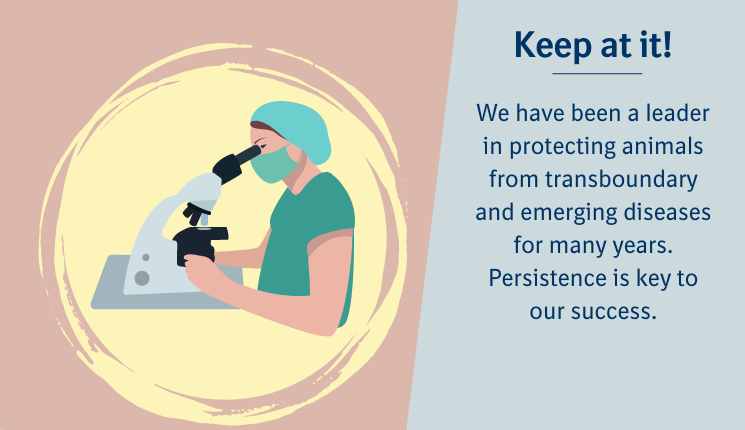 Keep at it!

We have been a leader in protecting animals from transboundary and emerging diseases for many years. Persistence is key to our success.